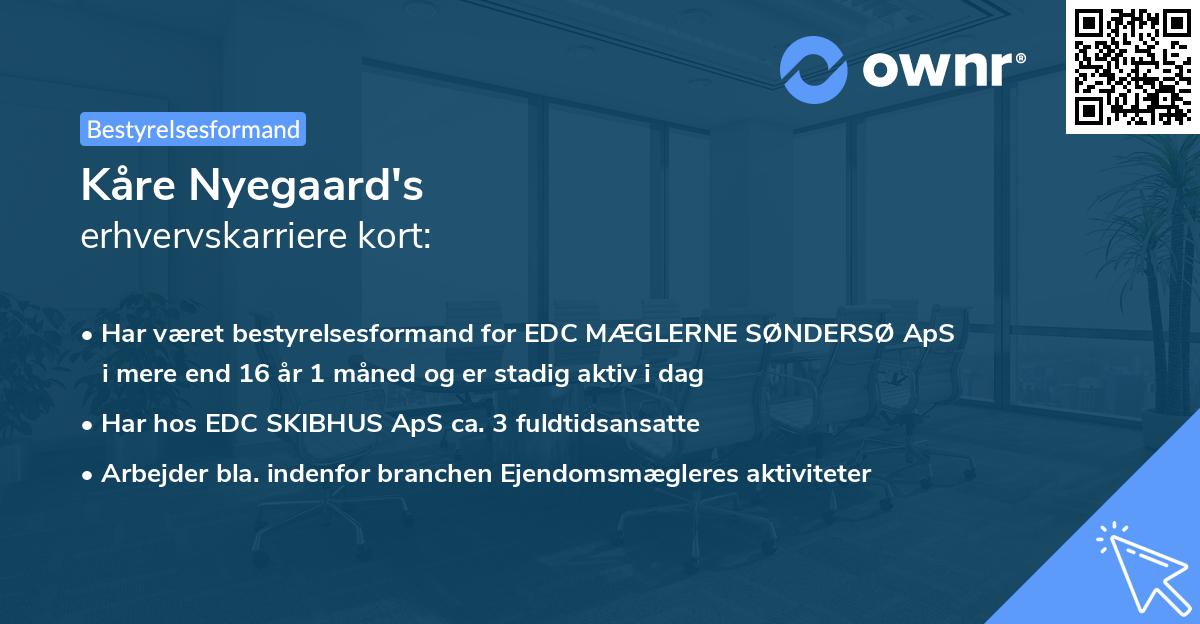 ownr®

Bestyrelsesformand

Kåre Nyegaard's
erhvervskarriere kort:

• Har været bestyrelsesformand for EDC MÆGLERNE SØNDERSØ ApS i mere end 16 år 1 måned og er stadig aktiv i dag
• Har hos EDC SKIBHUS ApS ca. 3 fuldtidsansatte
• Arbejder bla. indenfor branchen Ejendomsmægleres aktiviteter